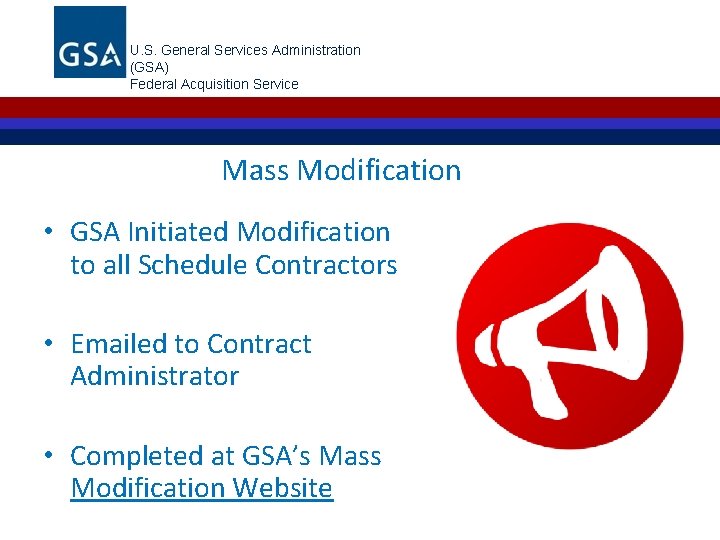 GSA

U.S. General Services Administration
(GSA)
Federal Acquisition Service

Mass Modification

• GSA Initiated Modification to all Schedule Contractors

• Emailed to Contract Administrator

• Completed at GSA's Mass Modification Website